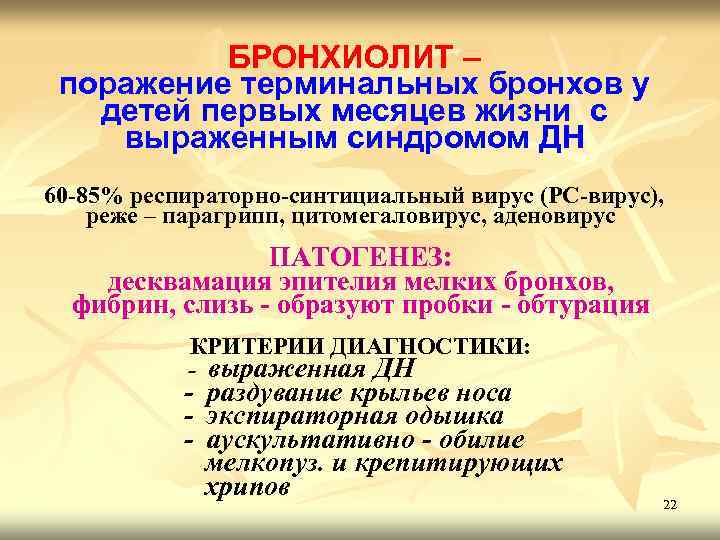 БРОНХИОЛИТ –
поражение терминальных бронхов у детей первых месяцев жизни с выраженным синдромом ДН

60-85% респираторно-синтициальный вирус (РС-вирус), реже – парагрипп, цитомегаловирус, аденовирус

ПАТОГЕНЕЗ:
десквамация эпителия мелких бронхов, фибрин, слизь - образуют пробки - обтурация

КРИТЕРИИ ДИАГНОСТИКИ:
- выраженная ДН
- раздувание крыльев носа
- экспираторная одышка
- аускультативно - обилие мелкопуз. и крепитирующих хрипов

22